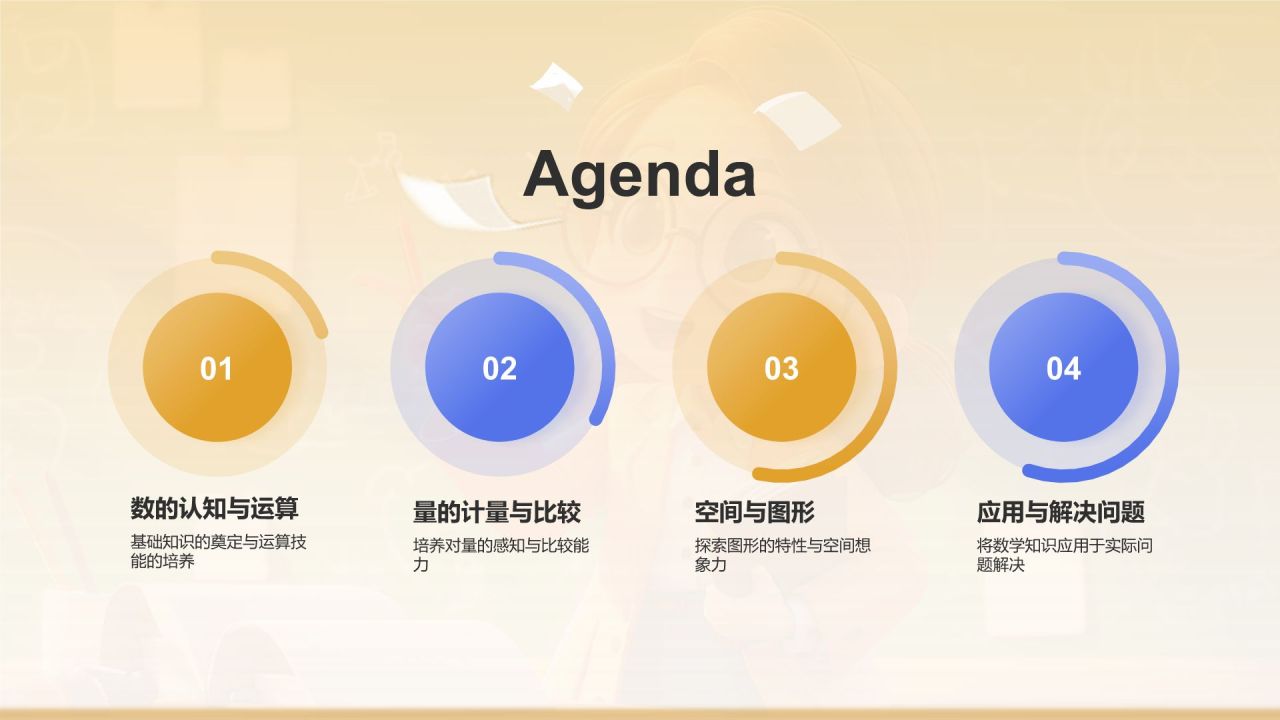 Agenda

01

数的认知与运算

基础知识的奠定与运算技能的培养

02

量的计量与比较

培养对量的感知与比较能力

03

空间与图形

探索图形的特性与空间想象力

04

应用与解决问题

将数学知识应用于实际问题解决